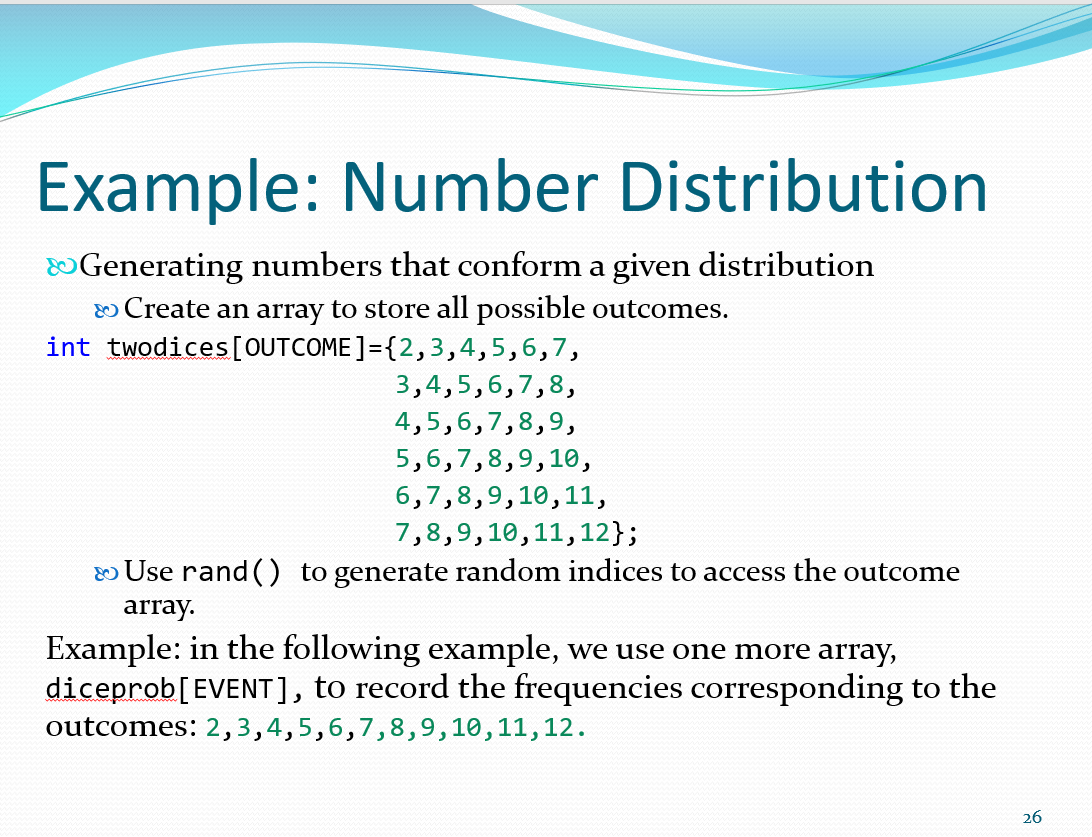 Example: Number Distribution

Generating numbers that conform a given distribution

Create an array to store all possible outcomes.

int twodices[OUTCOME]={2,3,4,5,6,7,
3,4,5,6,7,8,
4,5,6,7,8,9,
5,6,7,8,9,10,
6,7,8,9,10,11,
7,8,9,10,11,12};

Use rand() to generate random indices to access the outcome array.

Example: in the following example, we use one more array, diceprob[EVENT], to record the frequencies corresponding to the outcomes: 2,3,4,5,6,7,8,9,10,11,12.

26